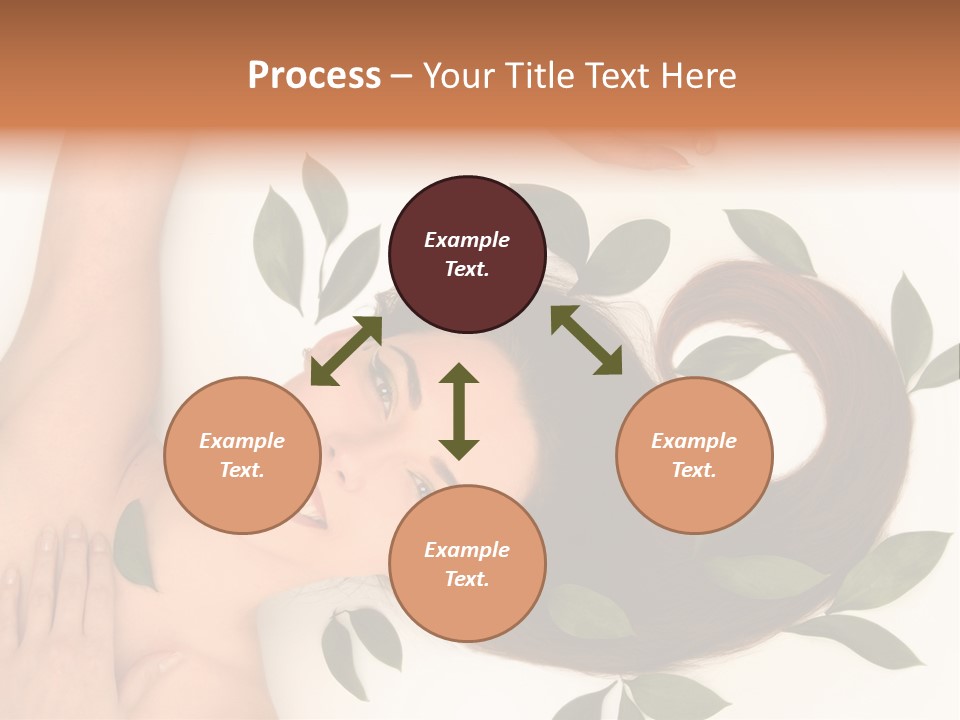 Process – Your Title Text Here

Example Text.

Example Text.

Example Text.

Example Text.